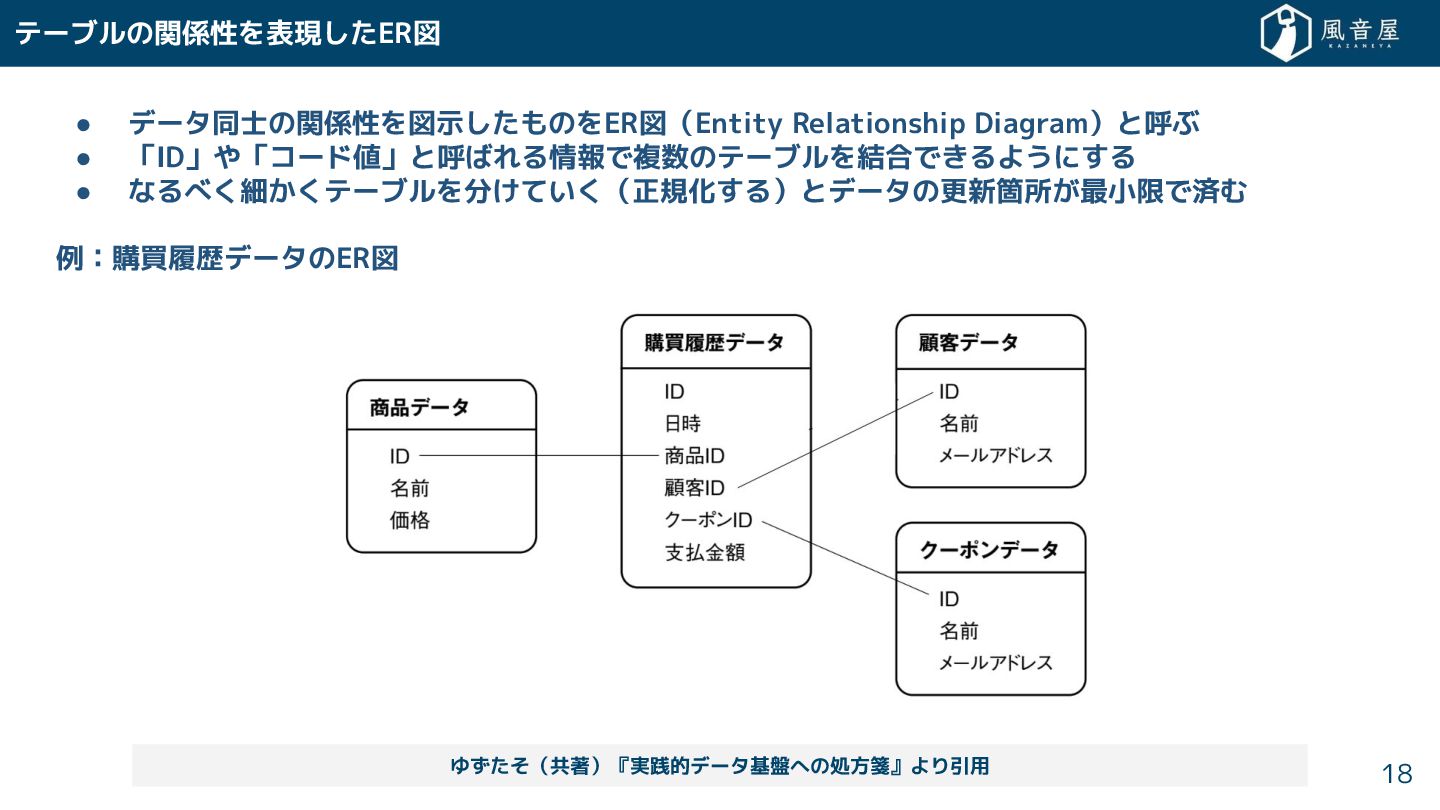 テーブルの関係性を表現したER図

風音屋
KAZANEYA

● データ同士の関係性を図示したものをER図（Entity Relationship Diagram）と呼ぶ
● 「ID」や「コード値」と呼ばれる情報で複数のテーブルを結合できるようにする
● なるべく細かくテーブルを分けていく（正規化する）とデータの更新箇所が最小限で済む

例：購買履歴データのER図

商品データ
ID
名前
価格

購買履歴データ
ID
日時
商品ID
顧客ID
クーポンID
支払金額

顧客データ
ID
名前
メールアドレス

クーポンデータ
ID
名前
メールアドレス

ゆずたそ（共著）『実践的データ基盤への処方箋』より引用

18